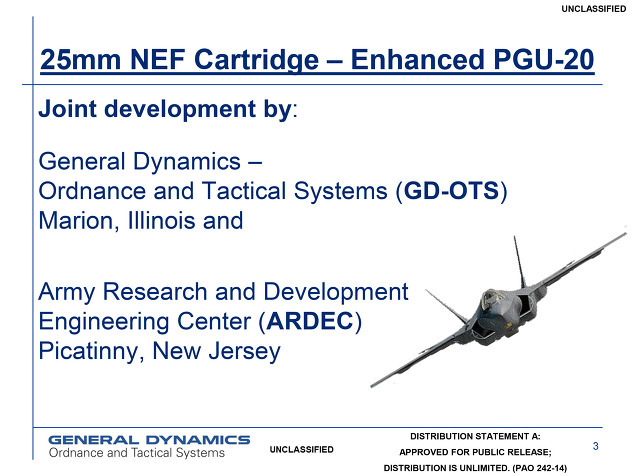 UNCLASSIFIED

25mm NEF Cartridge – Enhanced PGU-20

Joint development by:

General Dynamics –
Ordnance and Tactical Systems (GD-OTS)
Marion, Illinois and

Army Research and Development Engineering Center (ARDEC)
Picatinny, New Jersey

GENERAL DYNAMICS
Ordnance and Tactical Systems

UNCLASSIFIED

DISTRIBUTION STATEMENT A:
APPROVED FOR PUBLIC RELEASE;
DISTRIBUTION IS UNLIMITED. (PAO 242-14)

3